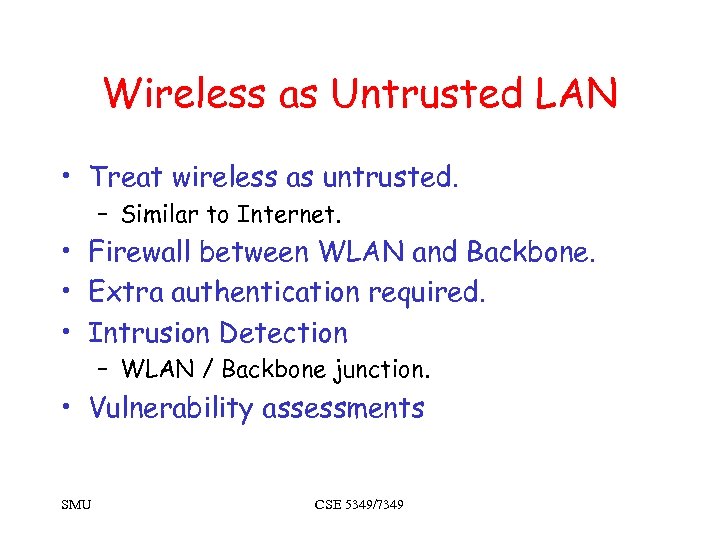 Wireless as Untrusted LAN

• Treat wireless as untrusted.
– Similar to Internet.
• Firewall between WLAN and Backbone.
• Extra authentication required.
• Intrusion Detection
– WLAN / Backbone junction.
• Vulnerability assessments

SMU

CSE 5349/7349